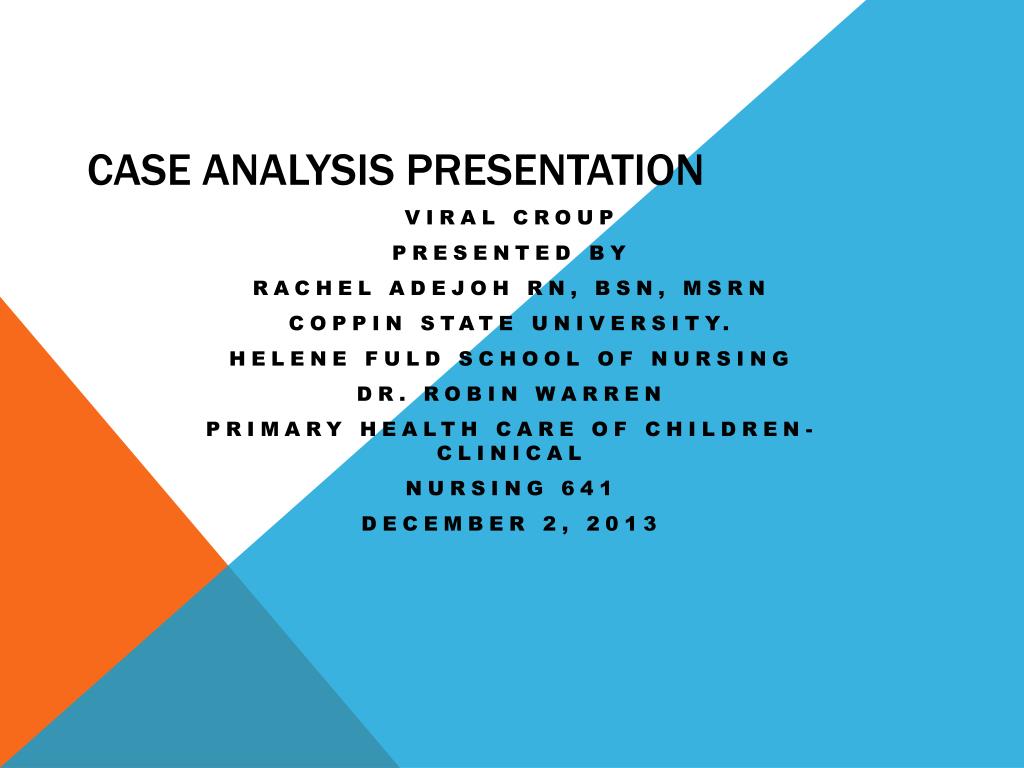 CASE ANALYSIS PRESENTATION

VIRAL CROUP
PRESENTED BY
RACHEL ADEJOH RN, BSN, MSRN
COPPIN STATE UNIVERSITY.
HELENE FULD SCHOOL OF NURSING
DR. ROBIN WARREN
PRIMARY HEALTH CARE OF CHILDREN-CLINICAL
NURSING 641
DECEMBER 2, 2013